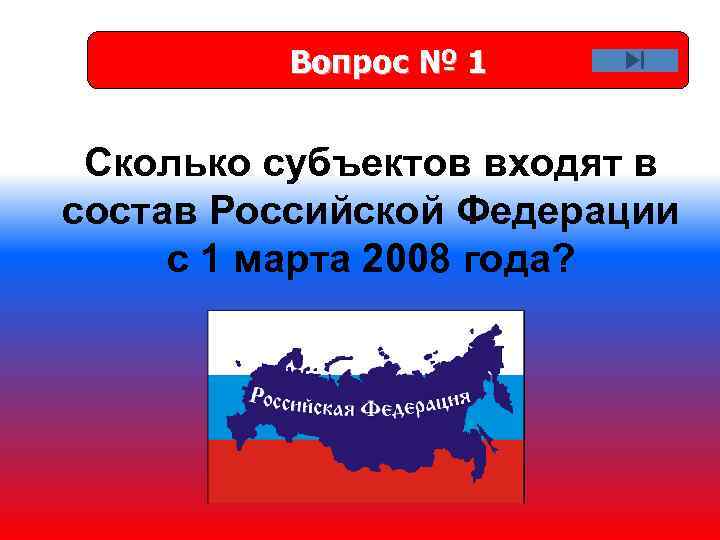 Вопрос № 1

Сколько субъектов входят в состав Российской Федерации с 1 марта 2008 года?

Российская Федерация